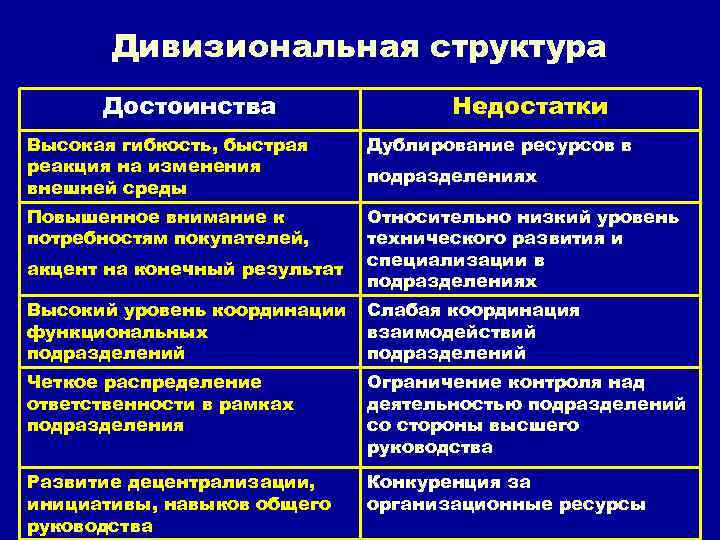 Дивизиональная структура

| Достоинства | Недостатки |
|---|---|
| Высокая гибкость, быстрая реакция на изменения внешней среды | Дублирование ресурсов в подразделениях |
| Повышенное внимание к потребностям покупателей, акцент на конечный результат | Относительно низкий уровень технического развития и специализации в подразделениях |
| Высокий уровень координации функциональных подразделений | Слабая координация взаимодействий подразделений |
| Четкое распределение ответственности в рамках подразделения | Ограничение контроля над деятельностью подразделений со стороны высшего руководства |
| Развитие децентрализации, инициативы, навыков общего руководства | Конкуренция за организационные ресурсы |